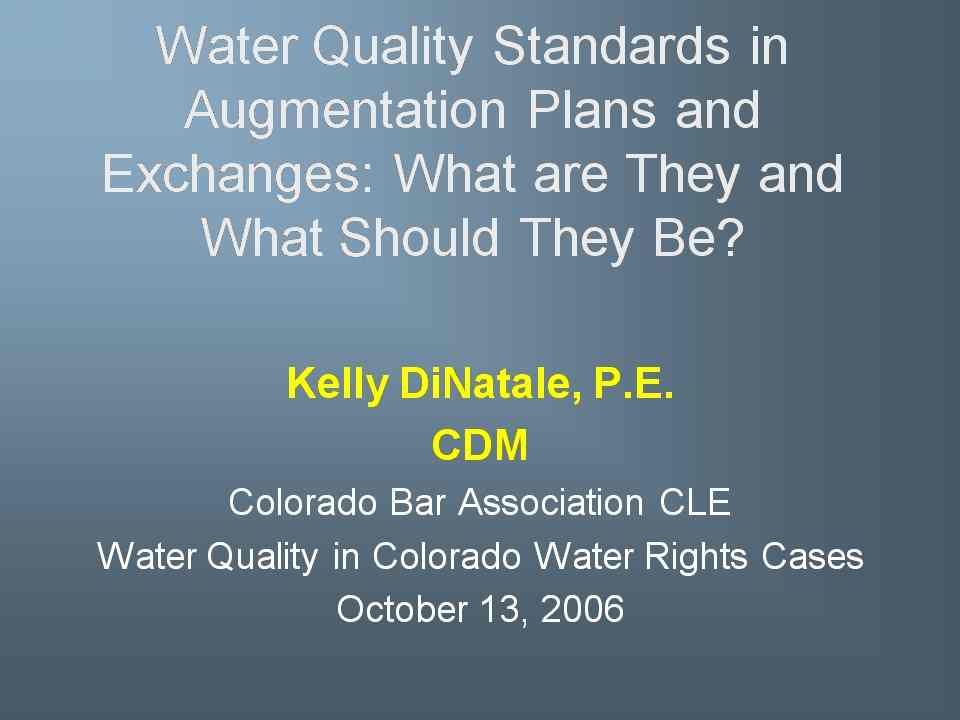 Water Quality Standards in Augmentation Plans and Exchanges: What are They and What Should They Be?

Kelly DiNatale, P.E.
CDM
Colorado Bar Association CLE
Water Quality in Colorado Water Rights Cases
October 13, 2006